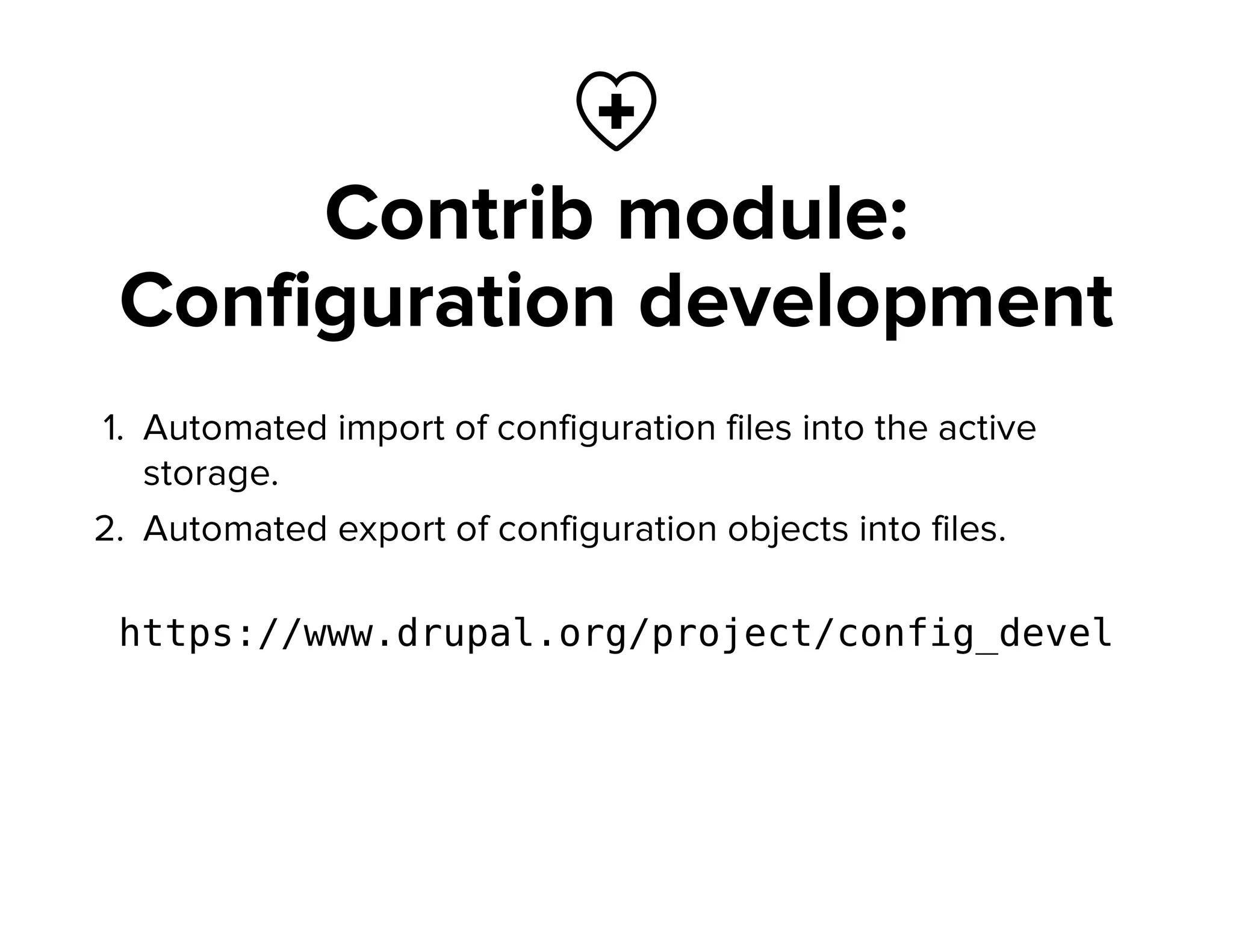 Contrib module:
Configuration development

1. Automated import of configuration files into the active storage.
2. Automated export of configuration objects into files.

https://www.drupal.org/project/config_devel